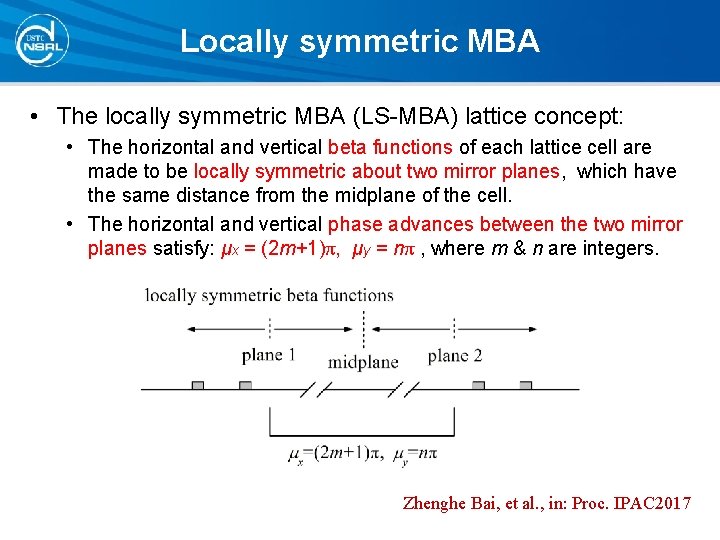 USTC NSRL

Locally symmetric MBA

• The locally symmetric MBA (LS-MBA) lattice concept:

• The horizontal and vertical beta functions of each lattice cell are made to be locally symmetric about two mirror planes, which have the same distance from the midplane of the cell.

• The horizontal and vertical phase advances between the two mirror planes satisfy: $\mu_x = (2m+1)\pi$, $\mu_y = n\pi$ , where $m$ & $n$ are integers.

locally symmetric beta functions

plane 1

midplane

plane 2

$\mu_x=(2m+1)\pi$, $\mu_y=n\pi$

Zhenghe Bai, et al., in: Proc. IPAC2017